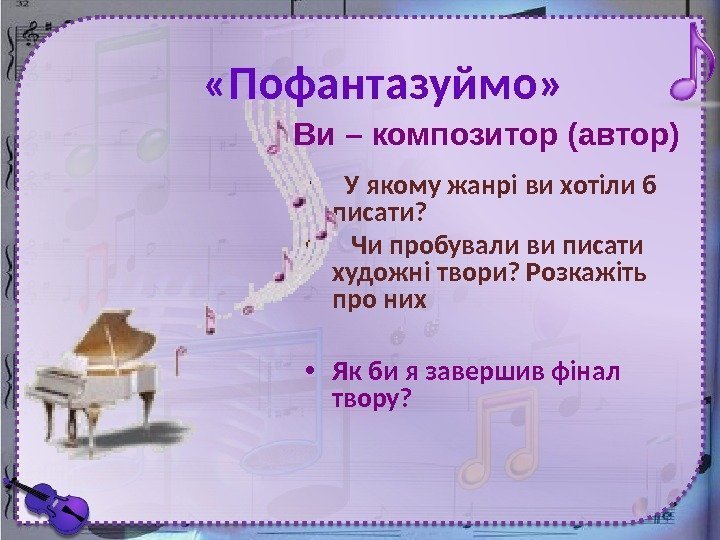 32

«Пофантазуймо»

Ви – композитор (автор)

У якому жанрі ви хотіли б писати?

Чи пробували ви писати художні твори? Розкажіть про них

• Як би я завершив фінал твору?